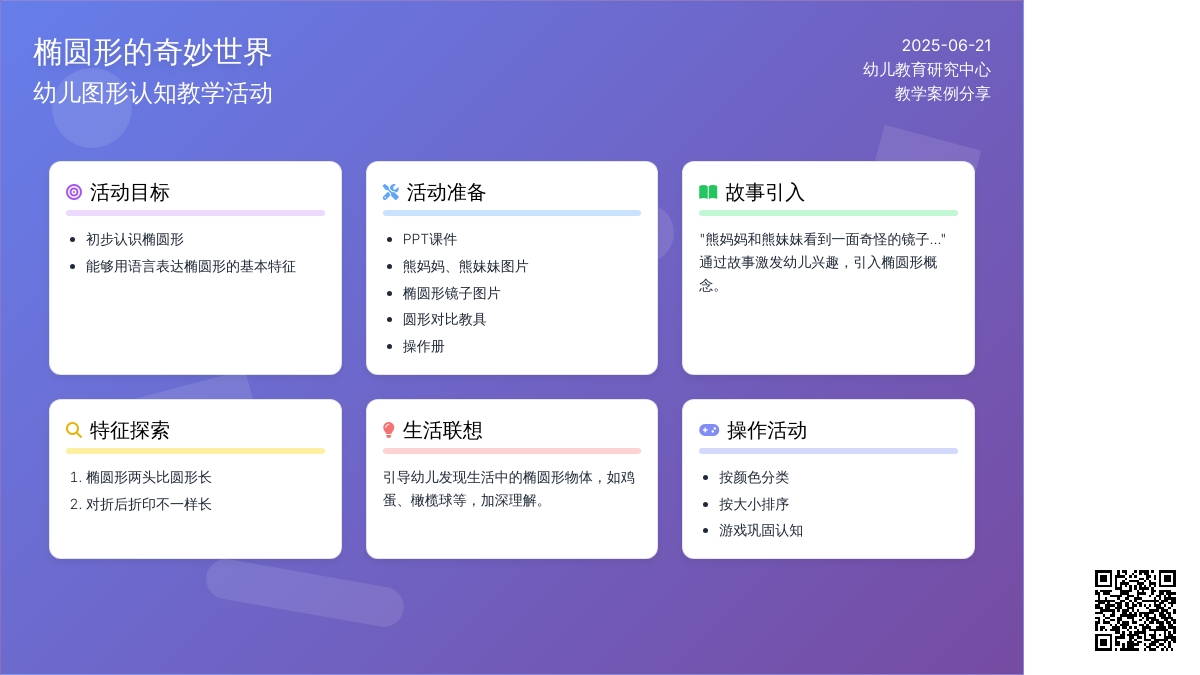 椭圆形的奇妙世界
幼儿图形认知教学活动

2025-06-21
幼儿教育研究中心
教学案例分享

活动目标
- 初步认识椭圆形
- 能够用语言表达椭圆形的基本特征

活动准备
- PPT课件
- 熊妈妈、熊妹妹图片
- 椭圆形镜子图片
- 圆形对比教具
- 操作册

故事引入
"熊妈妈和熊妹妹看到一面奇怪的镜子..." 通过故事激发幼儿兴趣，引入椭圆形概念。

特征探索
1. 椭圆形两头比圆形长
2. 对折后折印不一样长

生活联想
引导幼儿发现生活中的椭圆形物体，如鸡蛋、橄榄球等，加深理解。

操作活动
- 按颜色分类
- 按大小排序
- 游戏巩固认知